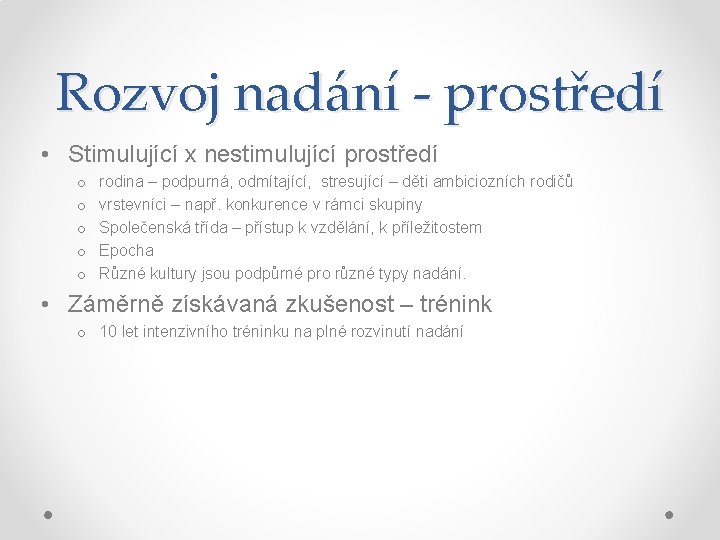 Rozvoj nadání - prostředí

• Stimulující x nestimulující prostředí
  o rodina – podpurná, odmítající, stresující – děti ambiciozních rodičů
  o vrstevníci – např. konkurence v rámci skupiny
  o Společenská třída – přístup k vzdělání, k příležitostem
  o Epocha
  o Různé kultury jsou podpůrné pro různé typy nadání.

• Záměrně získávaná zkušenost – trénink
  o 10 let intenzivního tréninku na plné rozvinutí nadání